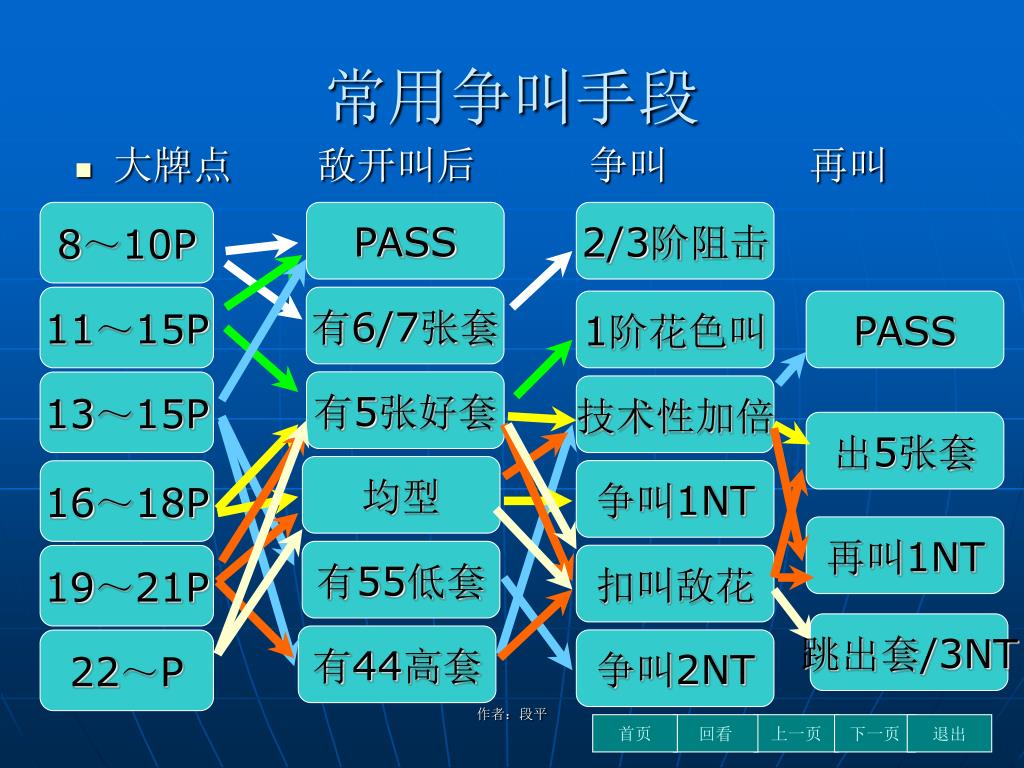 常用争叫手段

大牌点　　敌开叫后　　争叫　　再叫

8～10P

11～15P

13～15P

16～18P

19～21P

22～P

PASS

有6/7张套

有5张好套

均型

有55低套

有44高套

2/3阶阻击

1阶花色叫

技术性加倍

争叫1NT

扣叫敌花

争叫2NT

PASS

出5张套

再叫1NT

跳出套/3NT

作者：段平

首页　回看　上一页　下一页　退出